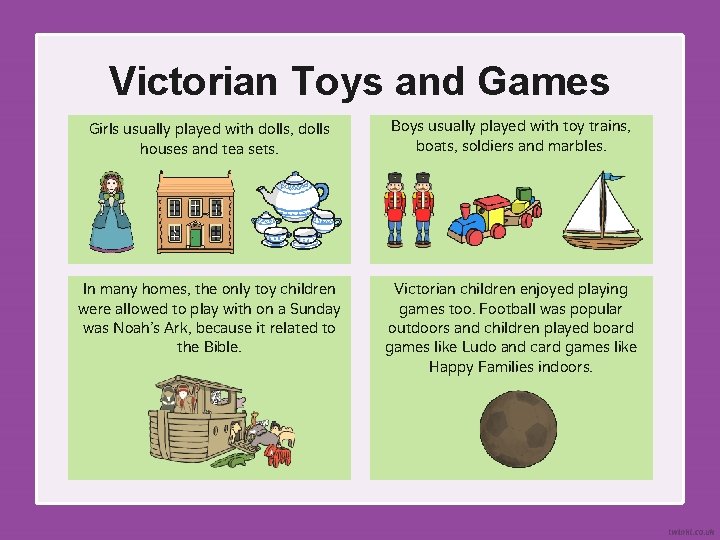 Victorian Toys and Games

Girls usually played with dolls, dolls houses and tea sets.

Boys usually played with toy trains, boats, soldiers and marbles.

In many homes, the only toy children were allowed to play with on a Sunday was Noah's Ark, because it related to the Bible.

Victorian children enjoyed playing games too. Football was popular outdoors and children played board games like Ludo and card games like Happy Families indoors.

twinkl.co.uk